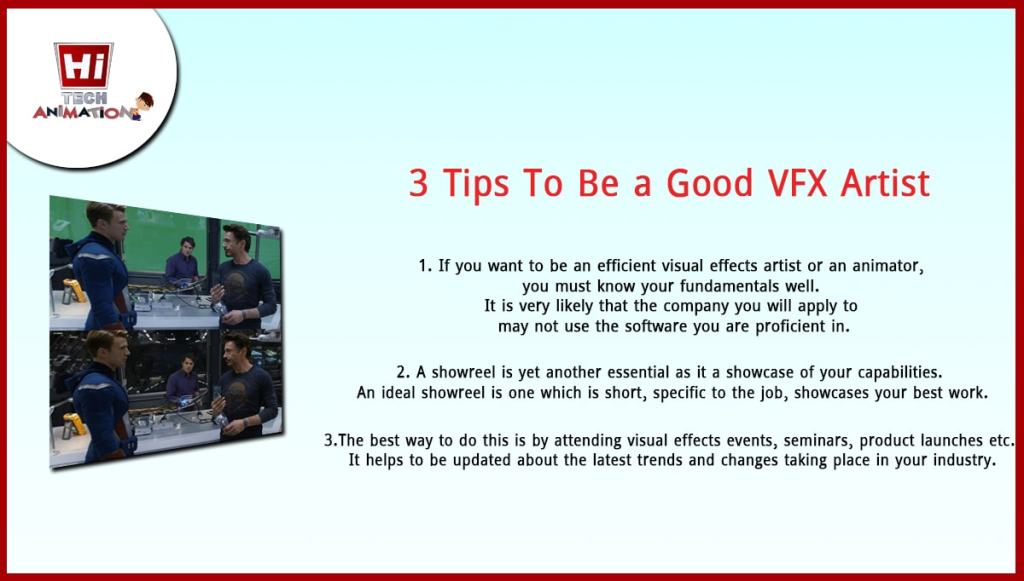 Hi
TECH
ANIMATION

3 Tips To Be a Good VFX Artist

1. If you want to be an efficient visual effects artist or an animator, you must know your fundamentals well. It is very likely that the company you will apply to may not use the software you are proficient in.

2. A showreel is yet another essential as it a showcase of your capabilities. An ideal showreel is one which is short, specific to the job, showcases your best work.

3.The best way to do this is by attending visual effects events, seminars, product launches etc. It helps to be updated about the latest trends and changes taking place in your industry.